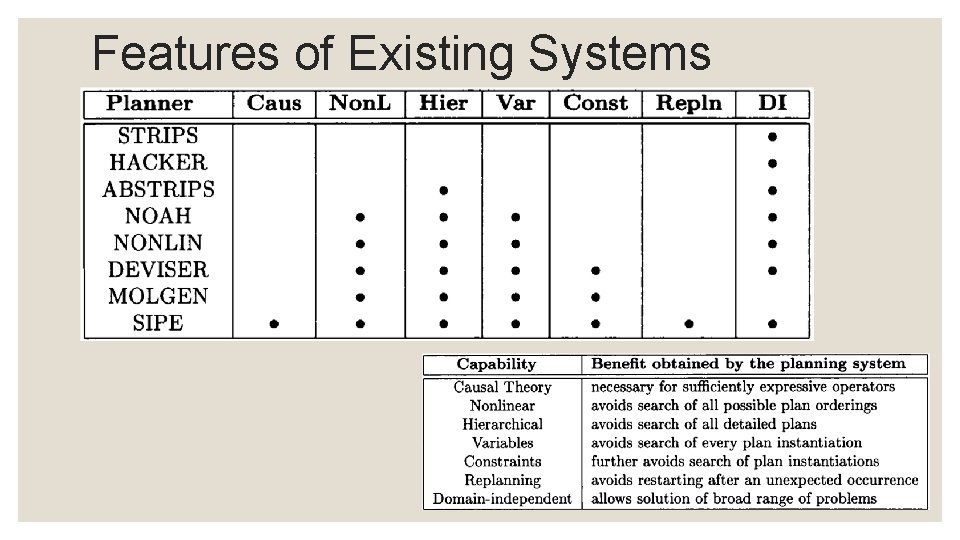 Features of Existing Systems

| Planner | Caus | NonL | Hier | Var | Const | Repln | DI |
|---|---|---|---|---|---|---|---|
| STRIPS | | | | | | | • |
| HACKER | | | | | | | • |
| ABSTRIPS | | | • | | | | • |
| NOAH | | • | • | • | | | • |
| NONLIN | | • | • | • | | | • |
| DEVISER | | • | • | • | • | | • |
| MOLGEN | | • | • | • | • | | |
| SIPE | • | • | • | • | • | • | • |

| Capability | Benefit obtained by the planning system |
|---|---|
| Causal Theory | necessary for sufficiently expressive operators |
| Nonlinear | avoids search of all possible plan orderings |
| Hierarchical | avoids search of all detailed plans |
| Variables | avoids search of every plan instantiation |
| Constraints | further avoids search of plan instantiations |
| Replanning | avoids restarting after an unexpected occurrence |
| Domain-independent | allows solution of broad range of problems |